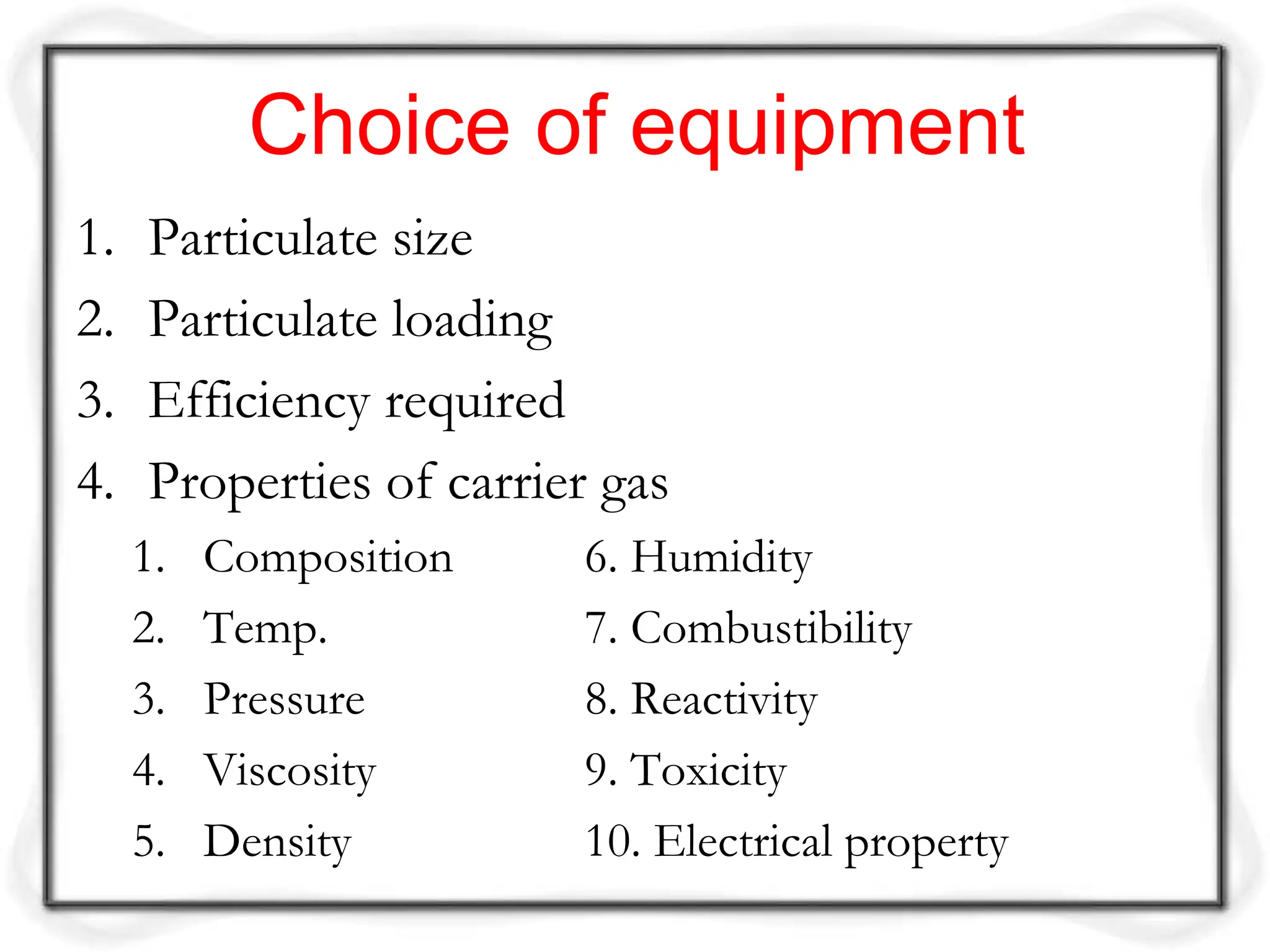 Choice of equipment

1. Particulate size
2. Particulate loading
3. Efficiency required
4. Properties of carrier gas
 1. Composition
 2. Temp.
 3. Pressure
 4. Viscosity
 5. Density

6. Humidity
7. Combustibility
8. Reactivity
9. Toxicity
10. Electrical property